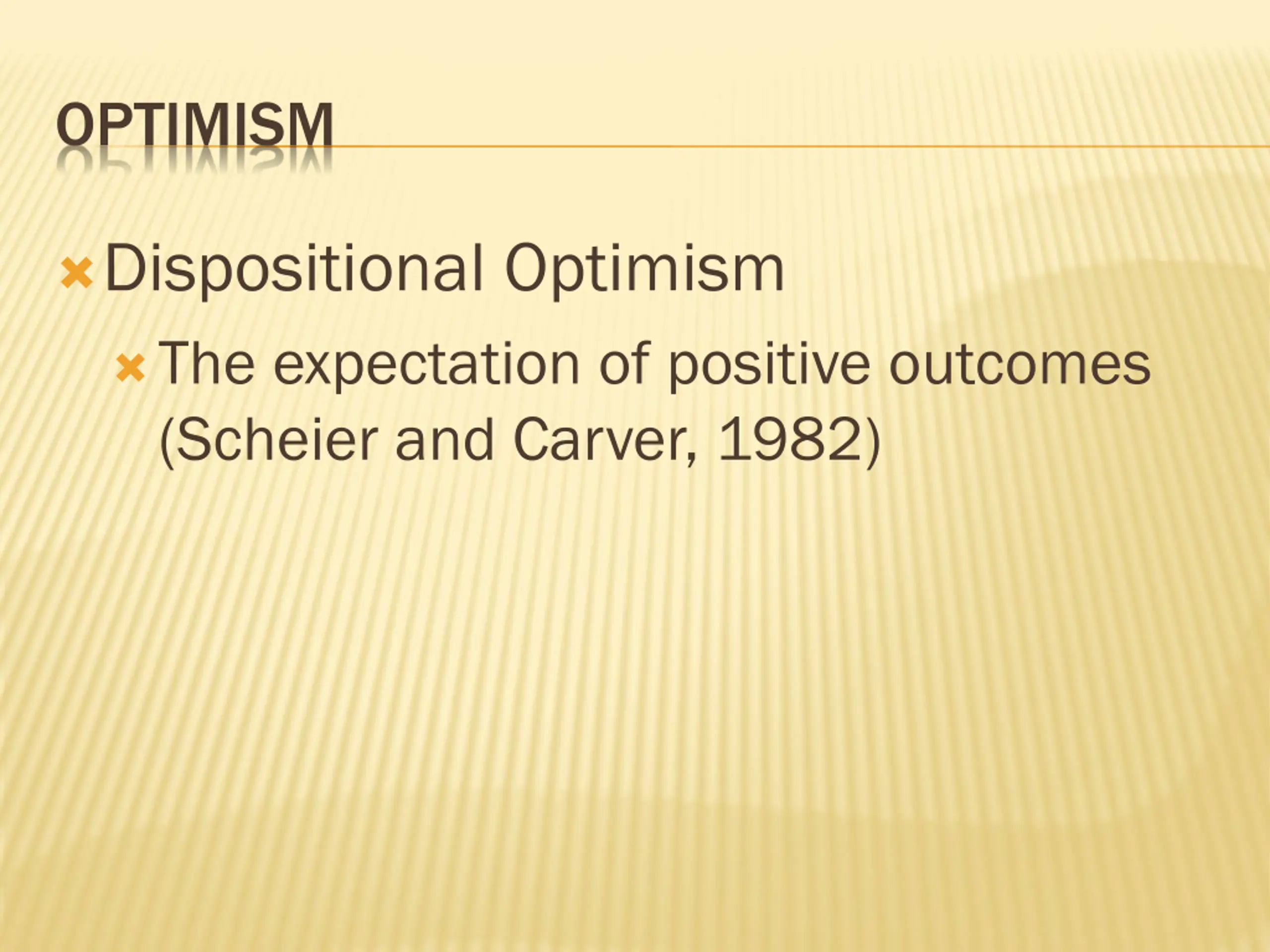 OPTIMISM

Dispositional Optimism

The expectation of positive outcomes (Scheier and Carver, 1982)